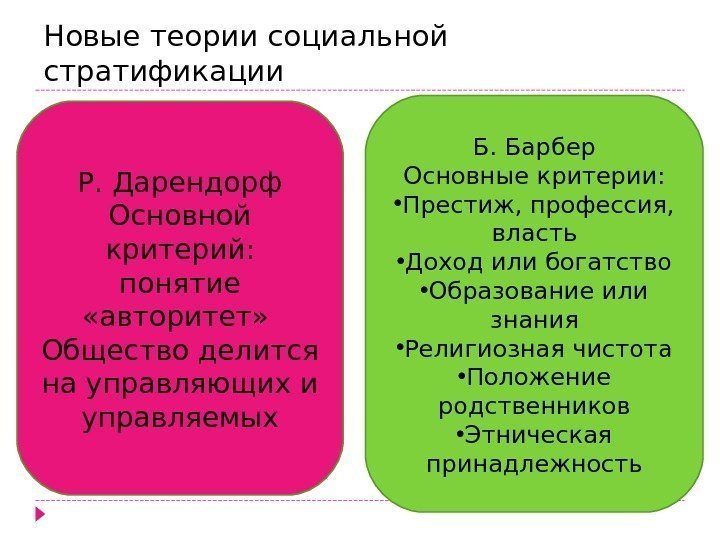 Новые теории социальной стратификации

Р. Дарендорф
Основной критерий: понятие «авторитет»
Общество делится на управляющих и управляемых

Б. Барбер
Основные критерии:
•Престиж, профессия, власть
•Доход или богатство
•Образование или знания
•Религиозная чистота
•Положение родственников
•Этническая принадлежность